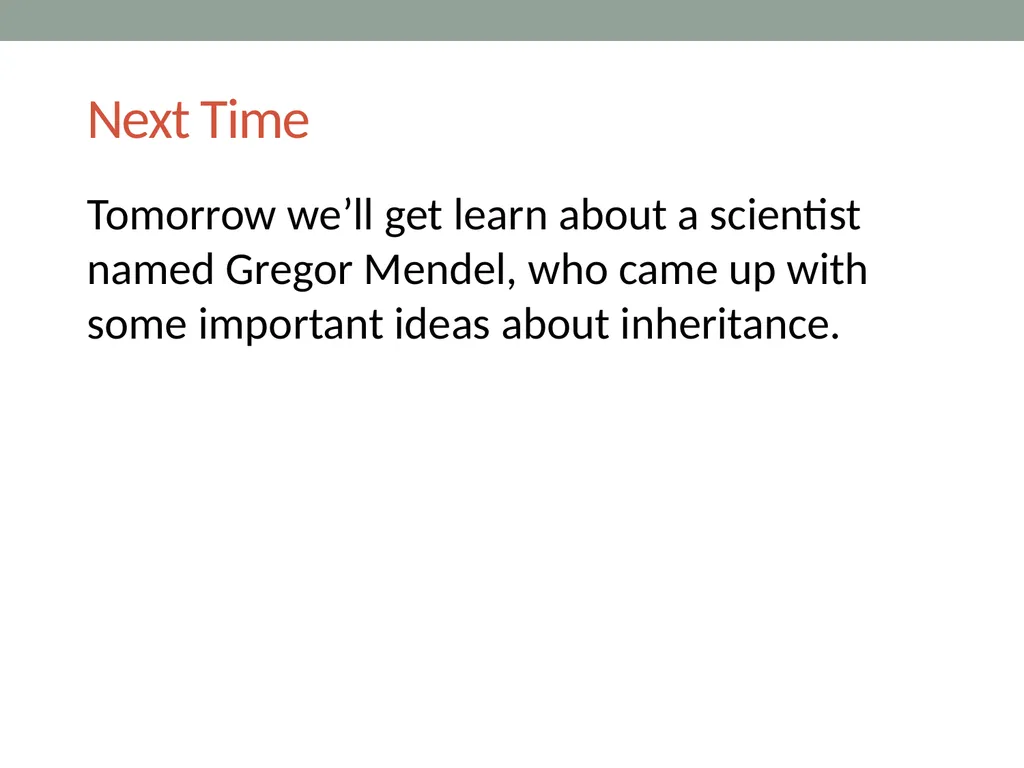 Next Time

Tomorrow we’ll get learn about a scientist named Gregor Mendel, who came up with some important ideas about inheritance.